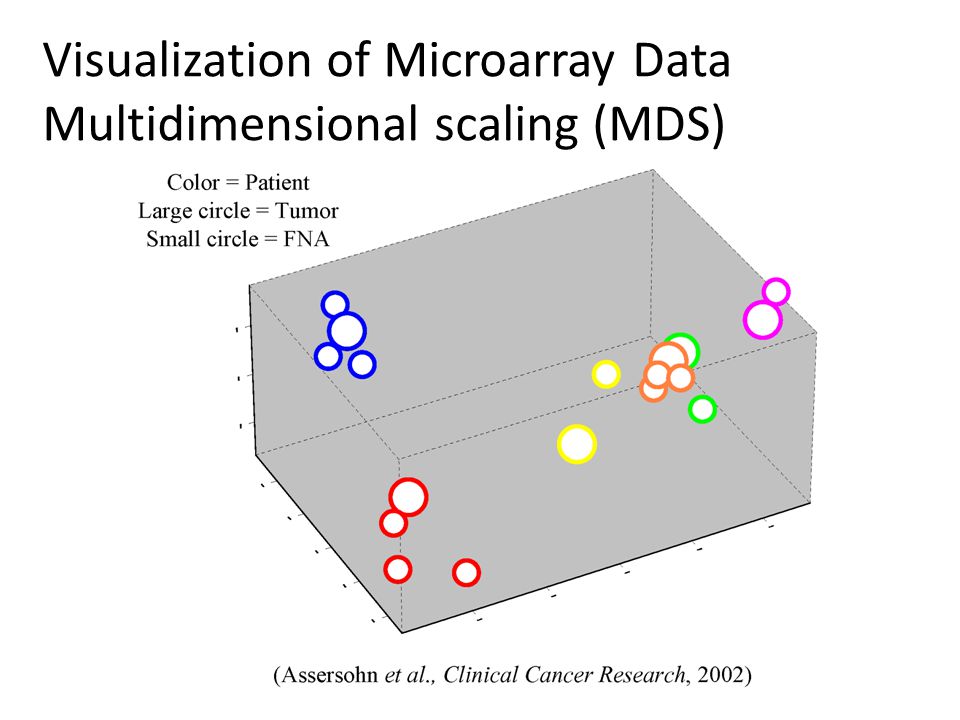 Visualization of Microarray Data
Multidimensional scaling (MDS)

Color = Patient
Large circle = Tumor
Small circle = FNA

(Assersohn et al., Clinical Cancer Research, 2002)